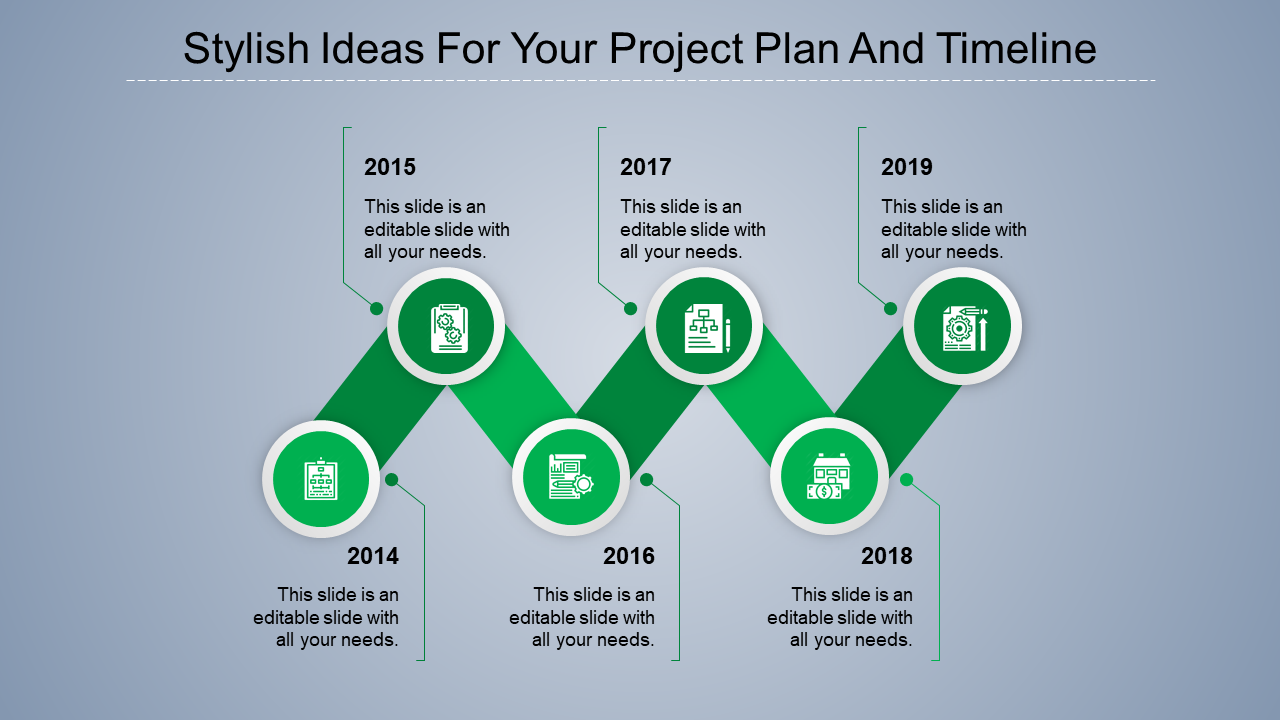 Stylish Ideas For Your Project Plan And Timeline

2015

This slide is an editable slide with all your needs.

2017

This slide is an editable slide with all your needs.

2019

This slide is an editable slide with all your needs.

2014

This slide is an editable slide with all your needs.

2016

This slide is an editable slide with all your needs.

2018

This slide is an editable slide with all your needs.